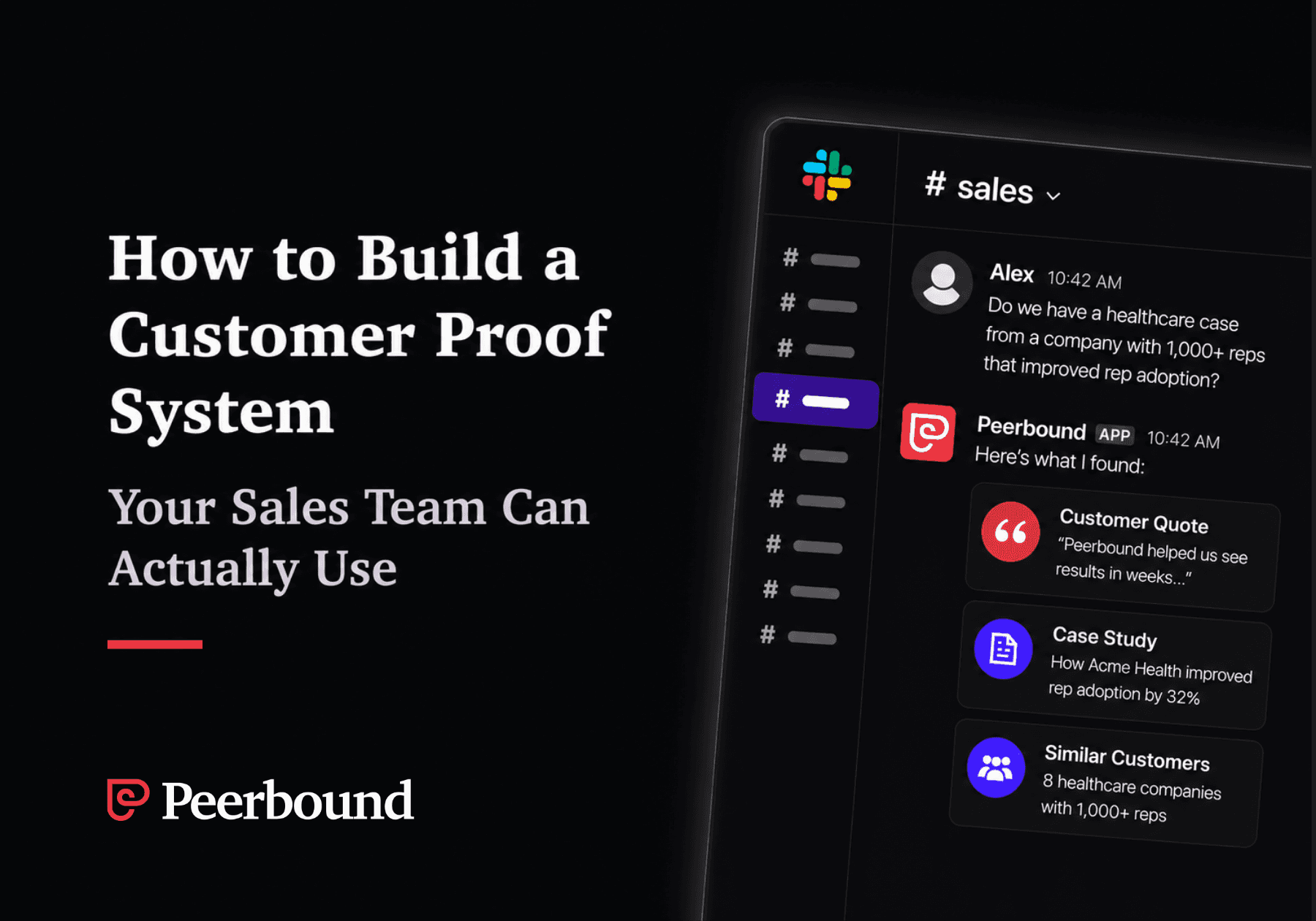 How to Build a Customer Proof System

Your Sales Team Can Actually Use

Peerbound

# sales

#
#
#
#
#
#
#
#
#

Alex 10:42 AM
Do we have a healthcare case from a company with 1,000+ reps that improved rep adoption?

Peerbound APP 10:42 AM
Here's what I found:

Customer Quote
"Peerbound helped us see results in weeks..."

Case Study
How Acme Health improved rep adoption by 32%

Similar Customers
8 healthcare companies with 1,000+ reps